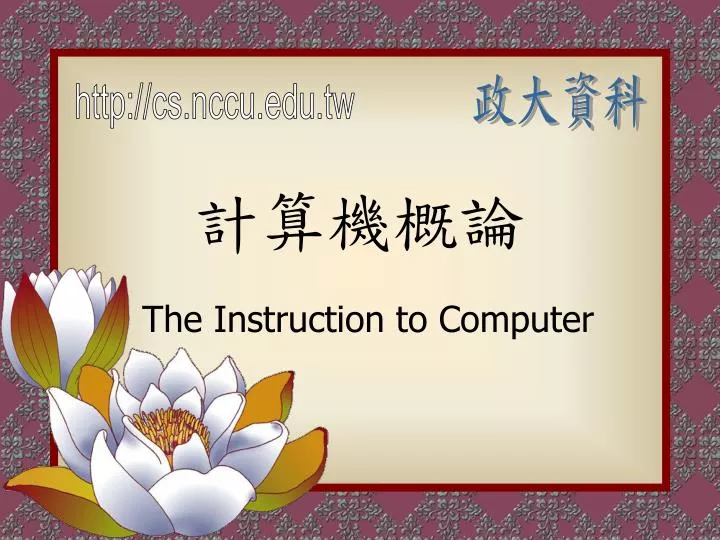 http://cs.nccu.edu.tw

政大資科

計算機概論

The Instruction to Computer